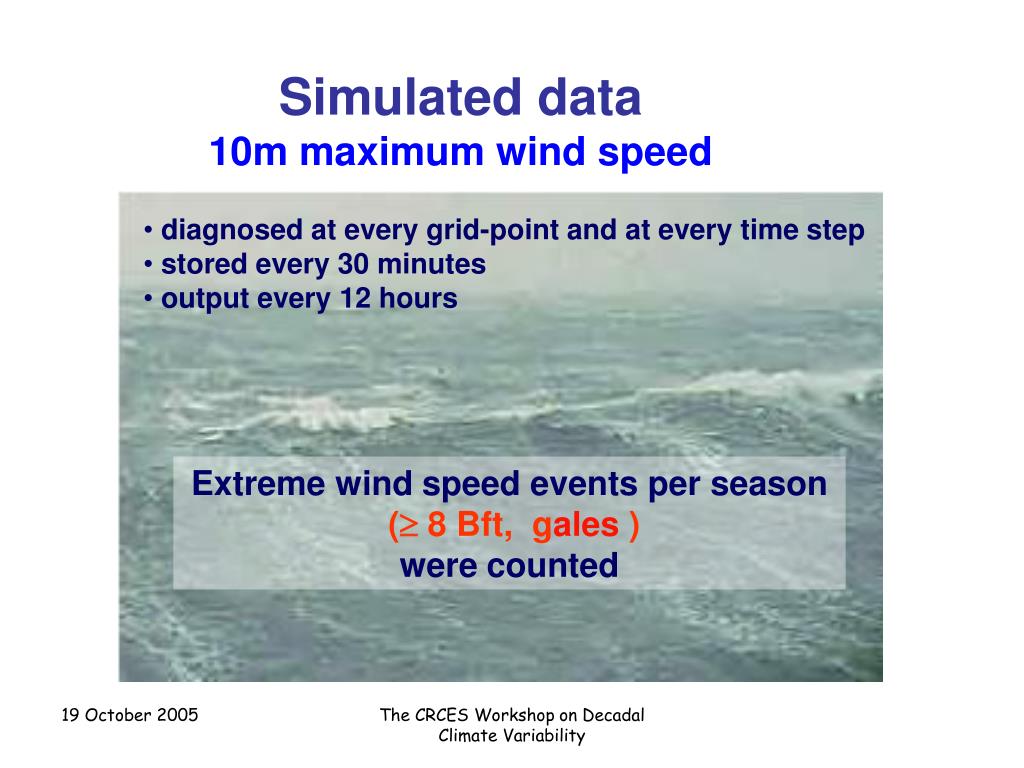 Simulated data
10m maximum wind speed

• diagnosed at every grid-point and at every time step
• stored every 30 minutes
• output every 12 hours

Extreme wind speed events per season
($\geq$ 8 Bft, gales )
were counted

19 October 2005

The CRCES Workshop on Decadal Climate Variability